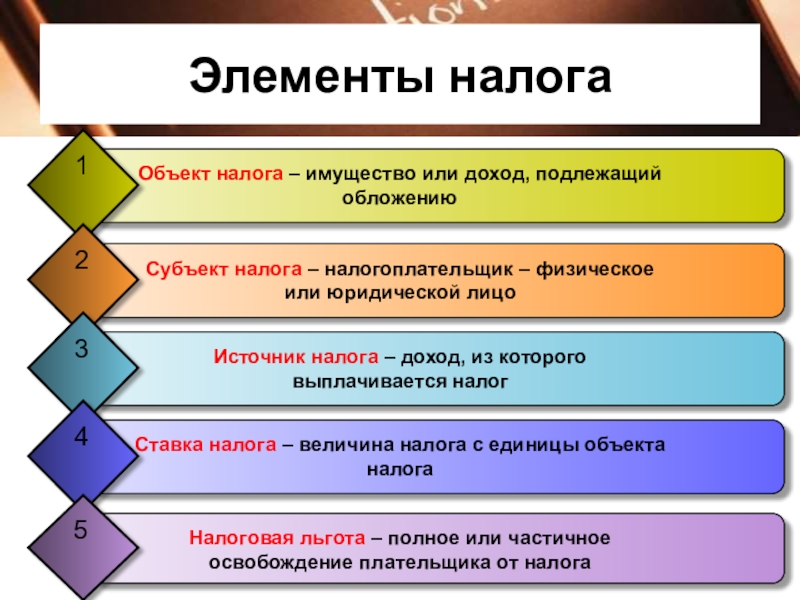 Элементы налога

1

Объект налога – имущество или доход, подлежащий обложению

2

Субъект налога – налогоплательщик – физическое или юридической лицо

3

Источник налога – доход, из которого выплачивается налог

4

Ставка налога – величина налога с единицы объекта налога

5

Налоговая льгота – полное или частичное освобождение плательщика от налога